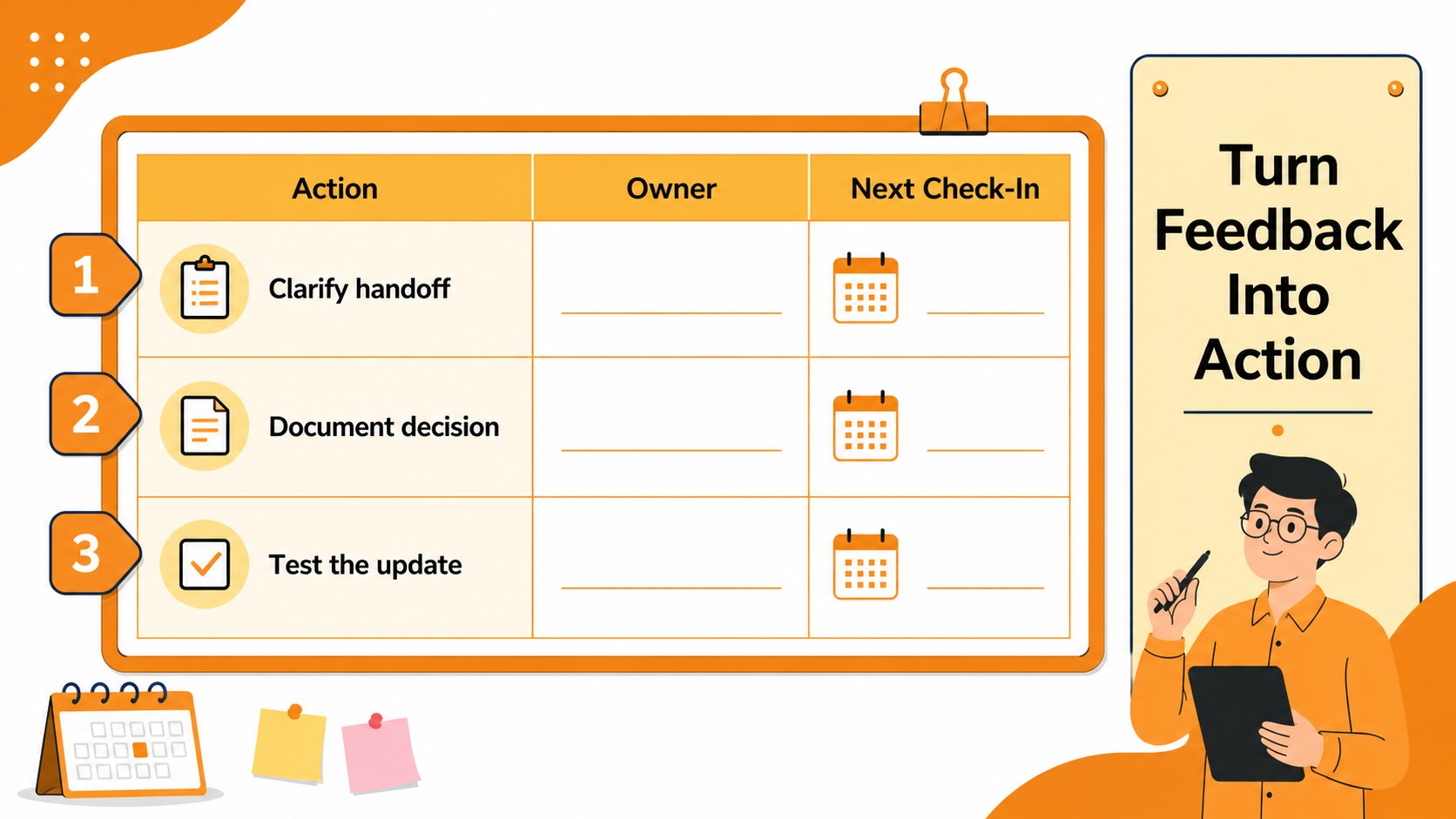 | Action | Owner | Next Check-In |
|---|---|---|
| 1 Clarify handoff | ____ | ____ |
| 2 Document decision | ____ | ____ |
| 3 Test the update | ____ | ____ |

Turn Feedback Into Action